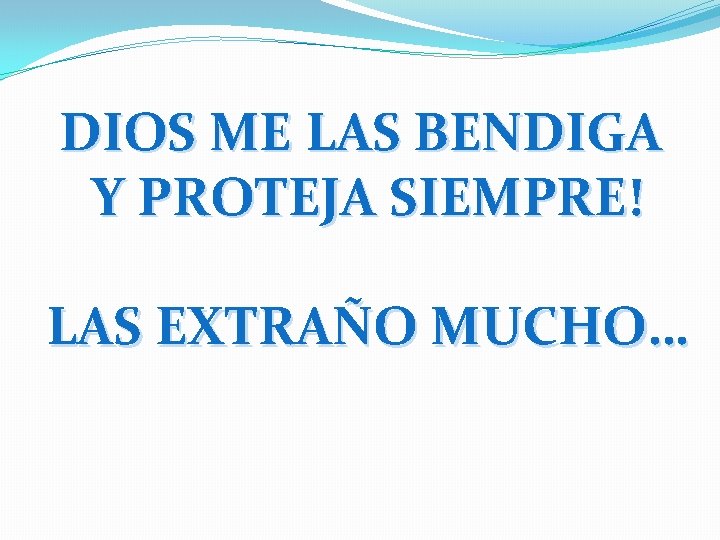 DIOS ME LAS BENDIGA Y PROTEJA SIEMPRE!

LAS EXTRAÑO MUCHO…